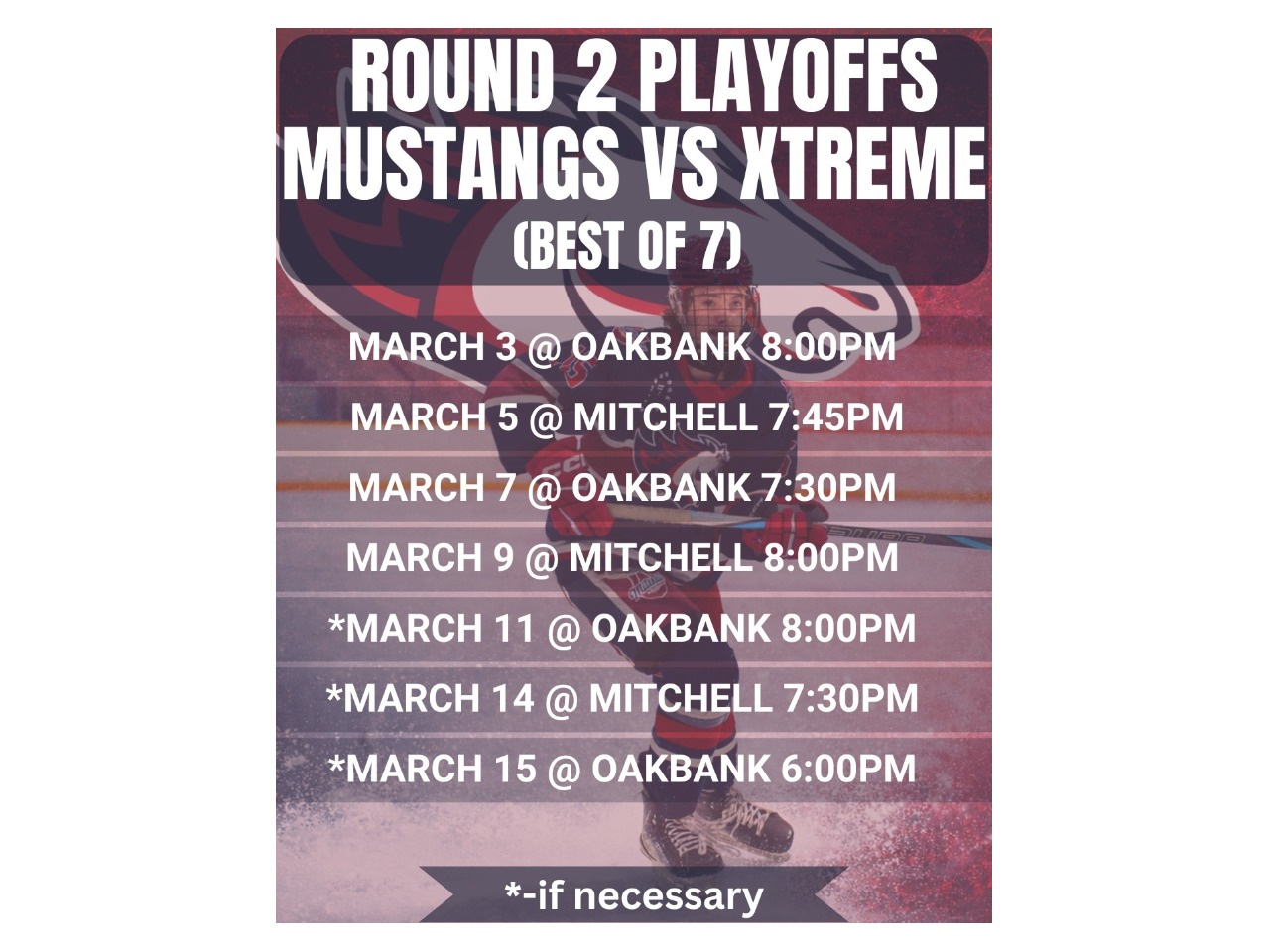 ROUND 2 PLAYOFFS
MUSTANGS VS XTREME
(BEST OF 7)

MARCH 3 @ OAKBANK 8:00PM

MARCH 5 @ MITCHELL 7:45PM

MARCH 7 @ OAKBANK 7:30PM

MARCH 9 @ MITCHELL 8:00PM

*MARCH 11 @ OAKBANK 8:00PM

*MARCH 14 @ MITCHELL 7:30PM

*MARCH 15 @ OAKBANK 6:00PM

*-if necessary